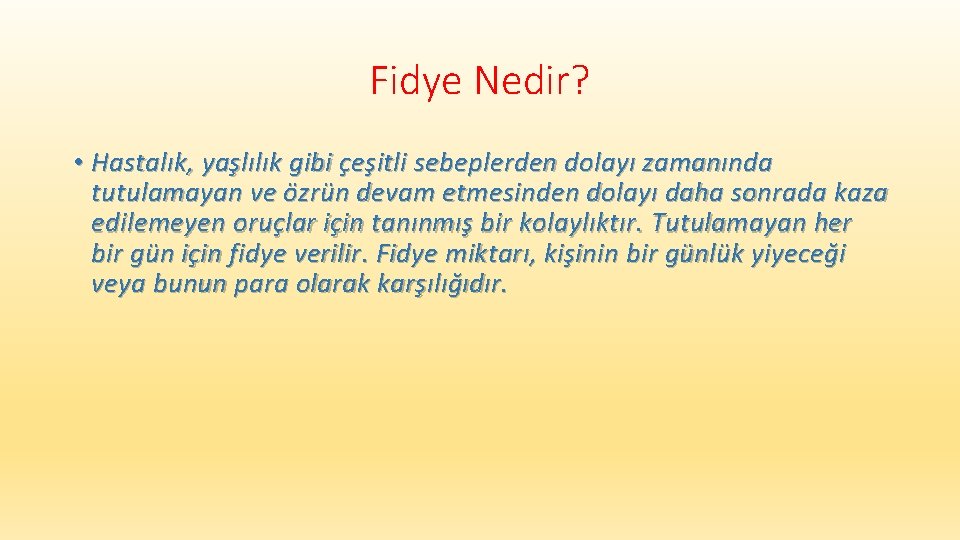 Fidye Nedir?

• Hastalık, yaşlılık gibi çeşitli sebeplerden dolayı zamanında tutulamayan ve özrün devam etmesinden dolayı daha sonrada kaza edilemeyen oruçlar için tanınmış bir kolaylıktır. Tutulamayan her bir gün için fidye verilir. Fidye miktarı, kişinin bir günlük yiyeceği veya bunun para olarak karşılığıdır.